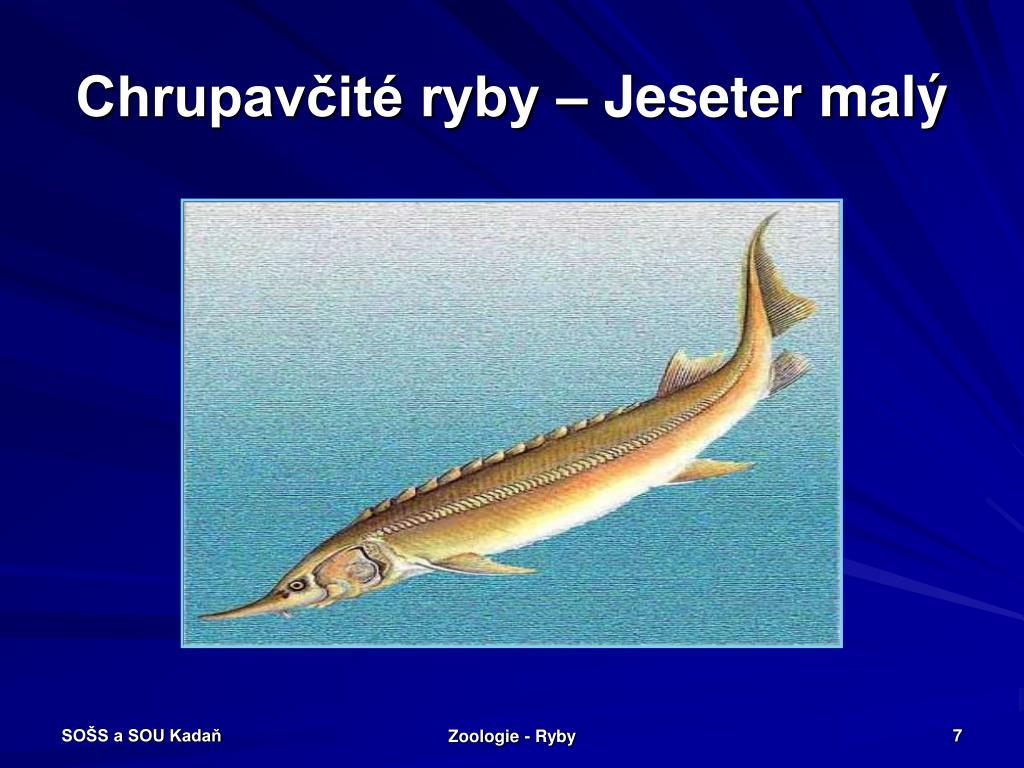 Chrupavčité ryby – Jeseter malý

SOŠS a SOU Kadaň

Zoologie - Ryby

7